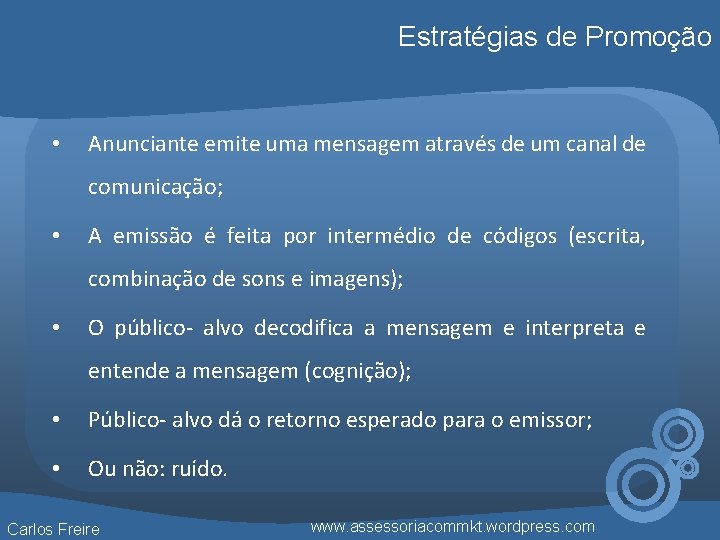 Estratégias de Promoção

• Anunciante emite uma mensagem através de um canal de comunicação;

• A emissão é feita por intermédio de códigos (escrita, combinação de sons e imagens);

• O público- alvo decodifica a mensagem e interpreta e entende a mensagem (cognição);

• Público- alvo dá o retorno esperado para o emissor;

• Ou não: ruído.

Carlos Freire

www.assessoriacommkt.wordpress.com